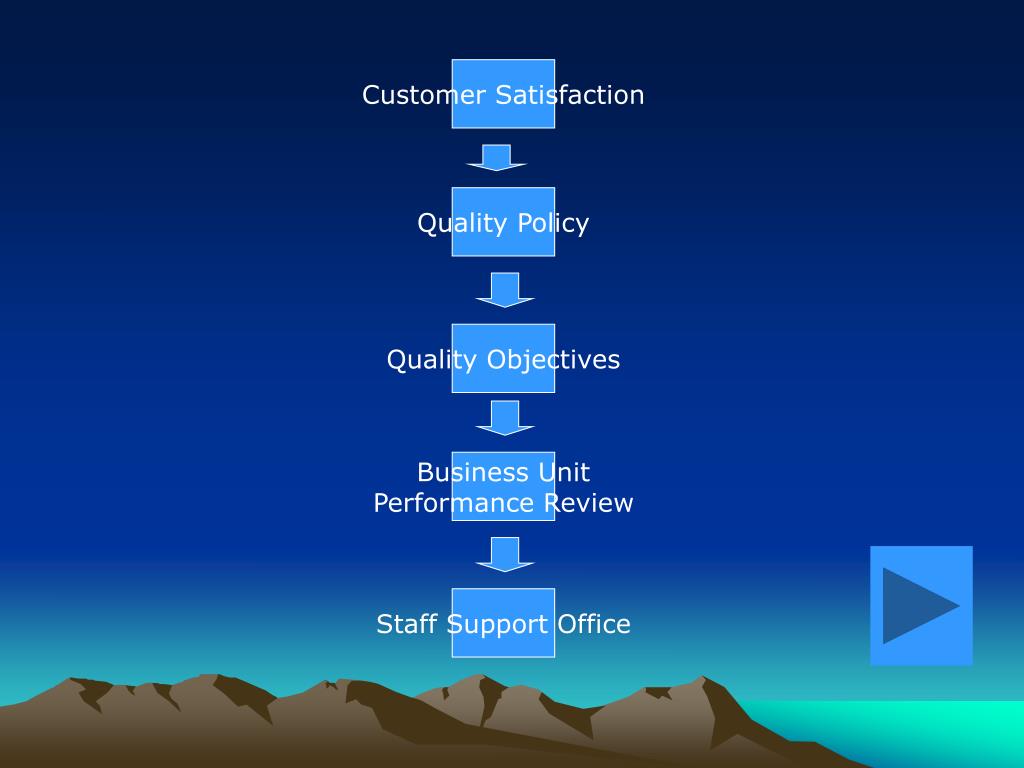 Customer Satisfaction

Quality Policy

Quality Objectives

Business Unit
Performance Review

Staff Support Office